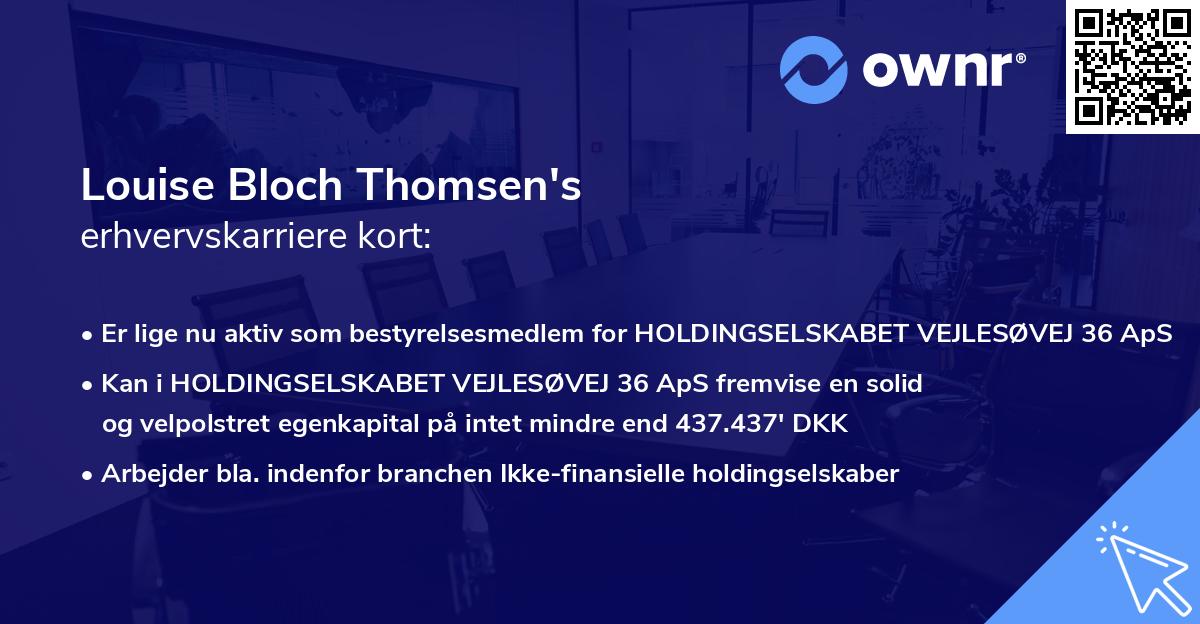 ownr®

Louise Bloch Thomsen's
erhvervskarriere kort:

• Er lige nu aktiv som bestyrelsesmedlem for HOLDINGSELSKABET VEJLESØVEJ 36 ApS
• Kan i HOLDINGSELSKABET VEJLESØVEJ 36 ApS fremvise en solid og velpolstret egenkapital på intet mindre end 437.437' DKK
• Arbejder bla. indenfor branchen Ikke-finansielle holdingselskaber